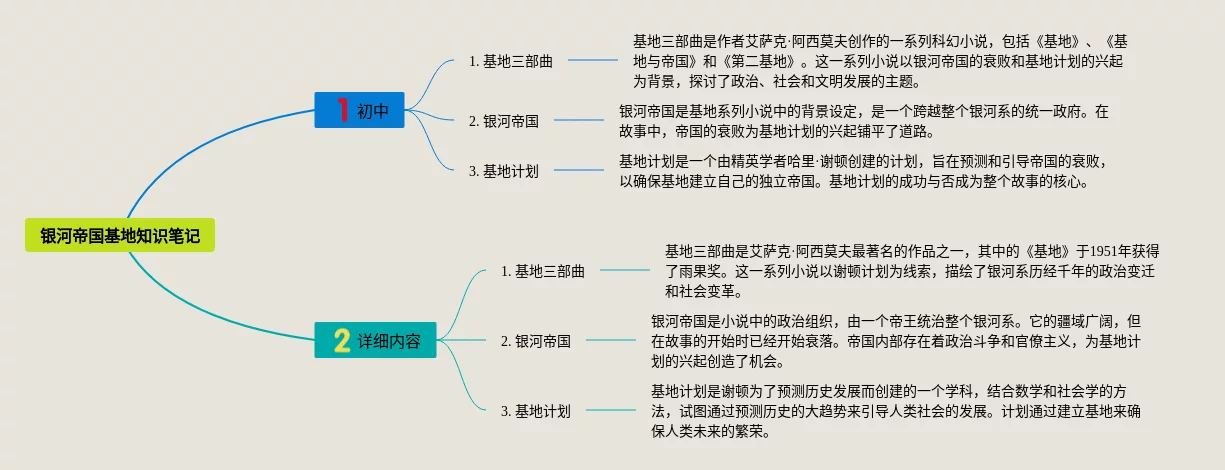 银河帝国基地知识笔记

1 初中

1. 基地三部曲

基地三部曲是作者艾萨克·阿西莫夫创作的一系列科幻小说，包括《基地》、《基地与帝国》和《第二基地》。这一系列小说以银河帝国的衰败和基地计划的兴起为背景，探讨了政治、社会和文明发展的主题。

2. 银河帝国

银河帝国是基地系列小说中的背景设定，是一个跨越整个银河系的统一政府。在故事中，帝国的衰败为基地计划的兴起铺平了道路。

3. 基地计划

基地计划是一个由精英学者哈里·谢顿创建的计划，旨在预测和引导帝国的衰败，以确保基地建立自己的独立帝国。基地计划的成功与否成为整个故事的核心。

2 详细内容

1. 基地三部曲

基地三部曲是艾萨克·阿西莫夫最著名的作品之一，其中的《基地》于1951年获得了雨果奖。这一系列小说以谢顿计划为线索，描绘了银河系历经千年的政治变迁和社会变革。

2. 银河帝国

银河帝国是小说中的政治组织，由一个帝王统治整个银河系。它的疆域广阔，但在故事的开始时已经开始衰落。帝国内部存在着政治斗争和官僚主义，为基地计划的兴起创造了机会。

3. 基地计划

基地计划是谢顿为了预测历史发展而创建的一个学科，结合数学和社会学的方法，试图通过预测历史的大趋势来引导人类社会的发展。计划通过建立基地来确保人类未来的繁荣。